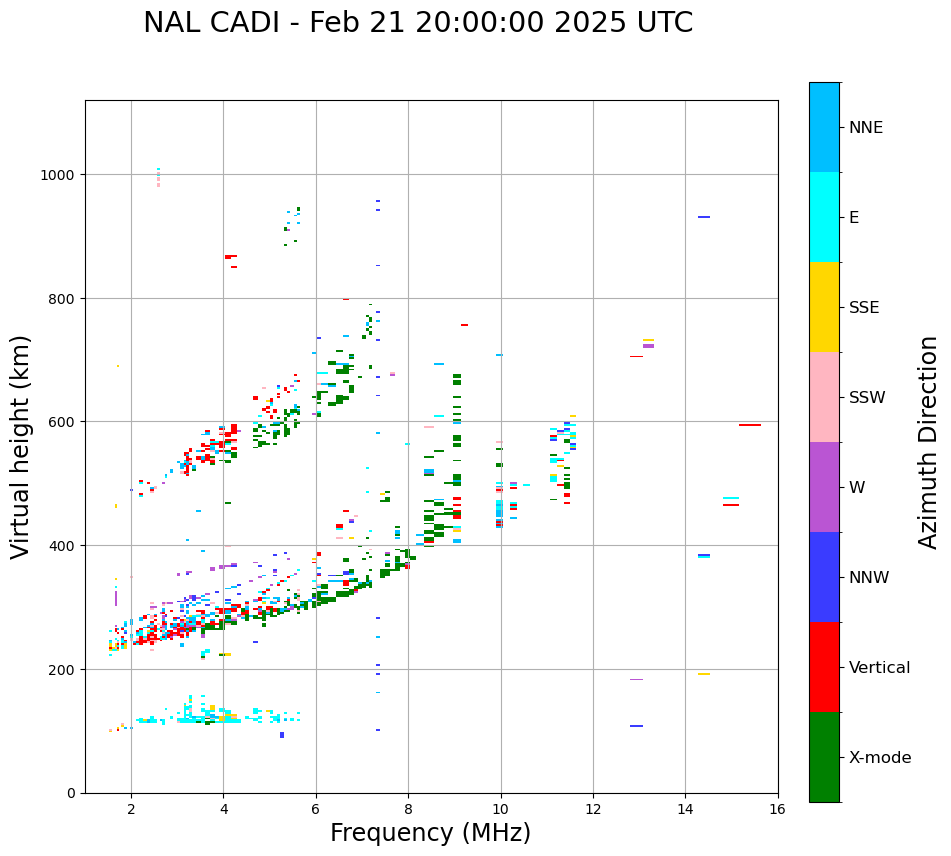 NAL CADI - Feb 21 20:00:00 2025 UTC

Virtual height (km)

1000
800
600
400
200
0

2
4
6
8
10
12
14
16

Frequency (MHz)

NNE
E
SSE
SSW
W
NNW
Vertical
X-mode

Azimuth Direction